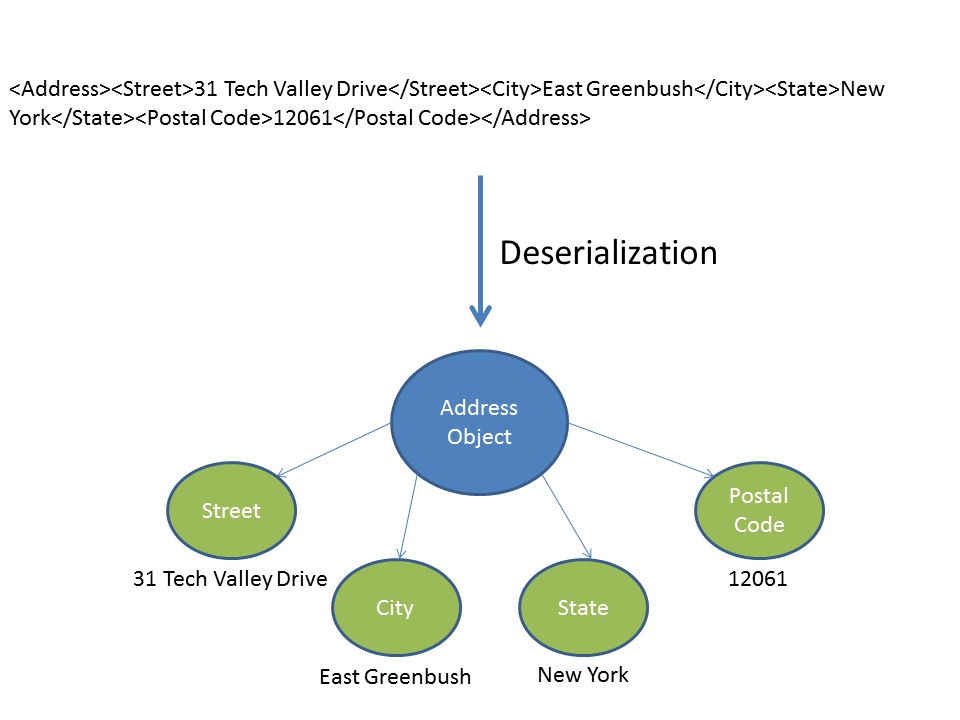 <Address><Street>31 Tech Valley Drive</Street><City>East Greenbush</City><State>New York</State><Postal Code>12061</Postal Code></Address>

Deserialization

Address Object

Street
31 Tech Valley Drive

City
East Greenbush

State
New York

Postal Code
12061